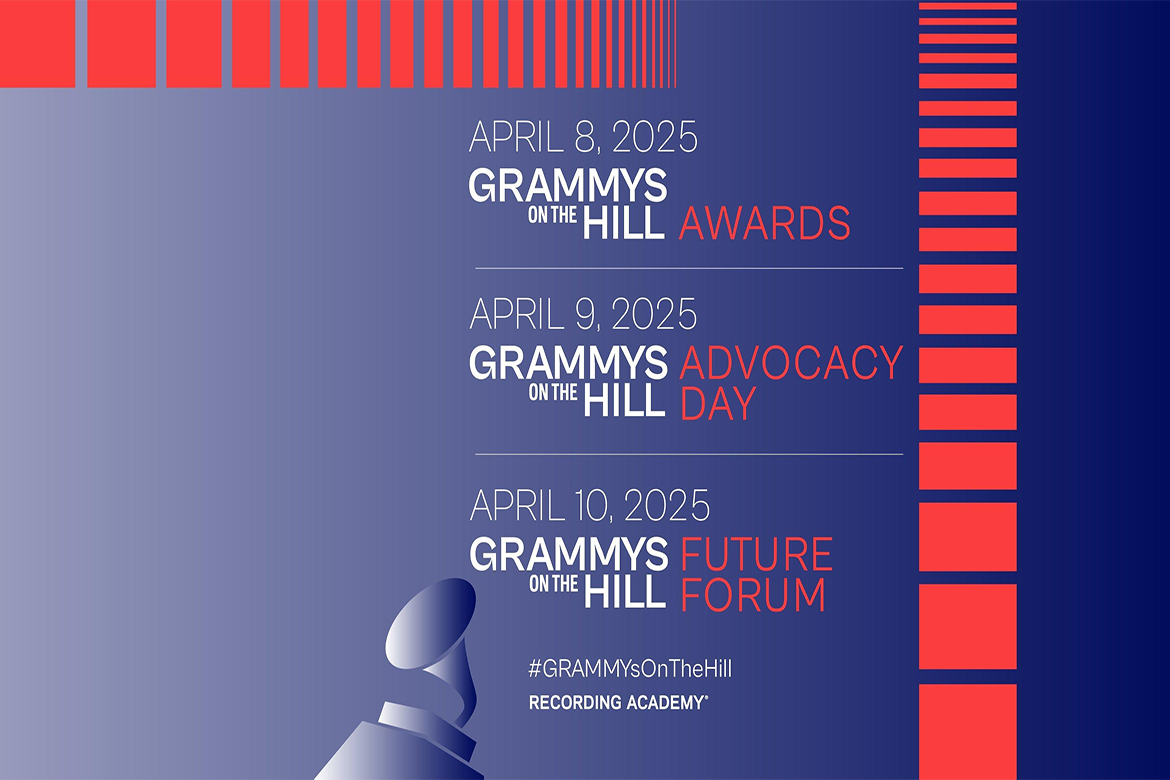 APRIL 8, 2025
GRAMMYS ON THE HILL AWARDS

APRIL 9, 2025
GRAMMYS ON THE HILL ADVOCACY DAY

APRIL 10, 2025
GRAMMYS ON THE HILL FUTURE FORUM

#GRAMMYsOnTheHill
RECORDING ACADEMY®